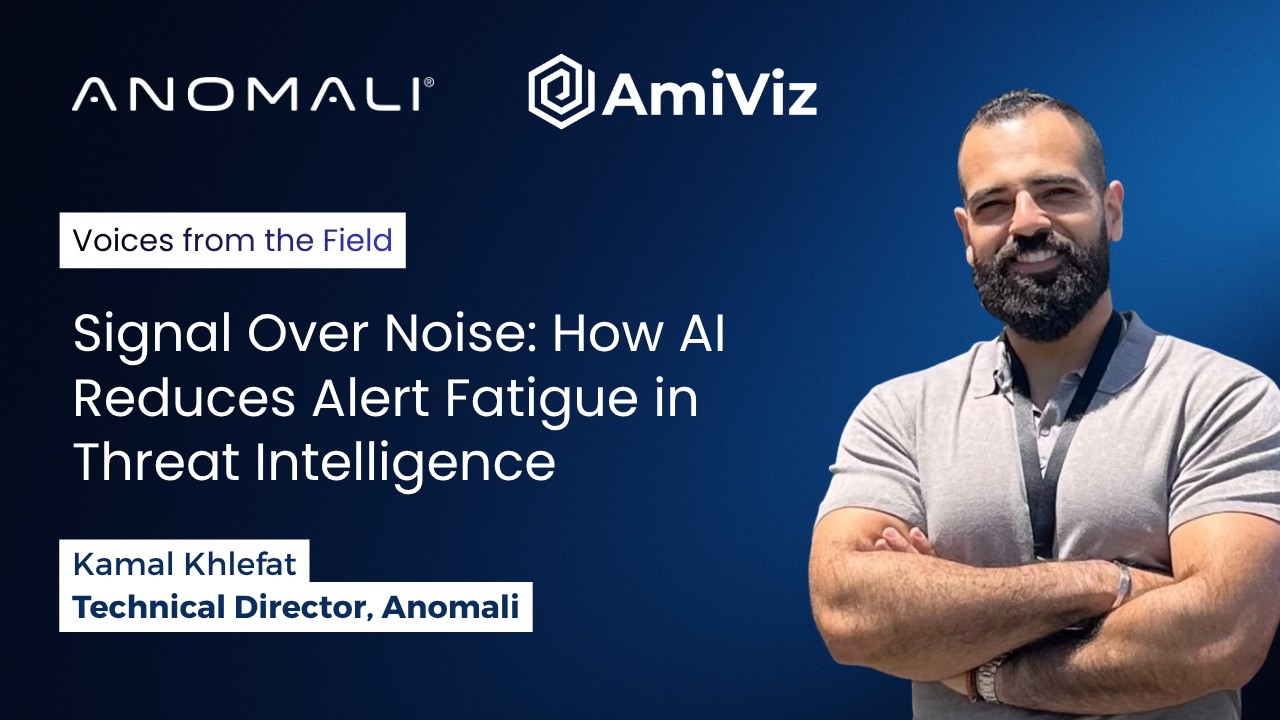 ANOMALI®

AmiViz

Voices from the Field

Signal Over Noise: How AI Reduces Alert Fatigue in Threat Intelligence

Kamal Khlefat
Technical Director, Anomali